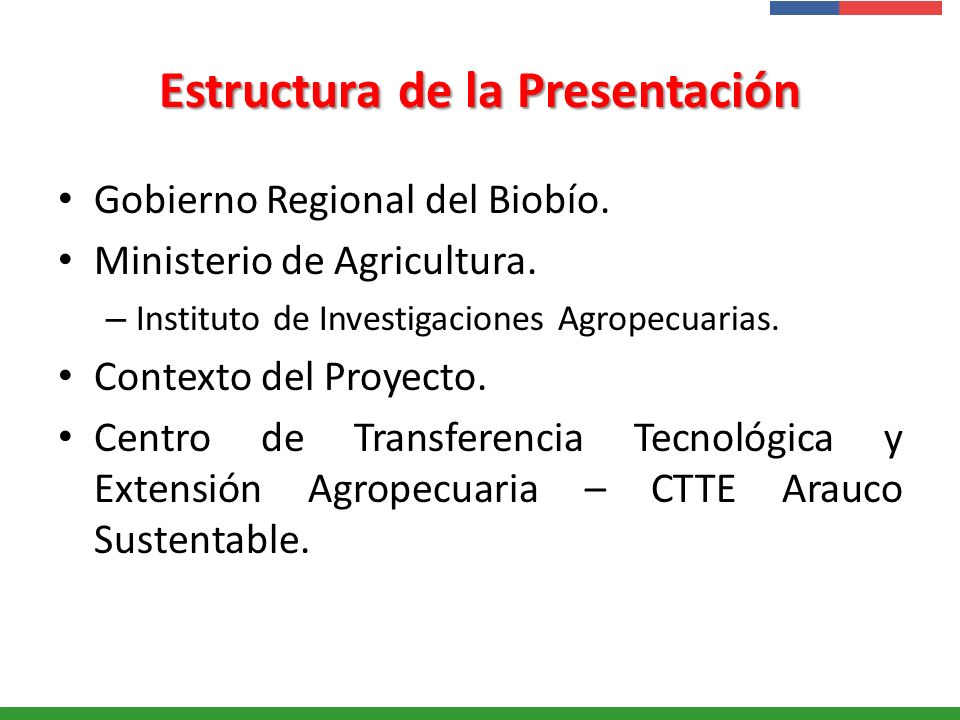 Estructura de la Presentación

• Gobierno Regional del Biobío.
• Ministerio de Agricultura.
  – Instituto de Investigaciones Agropecuarias.
• Contexto del Proyecto.
• Centro de Transferencia Tecnológica y Extensión Agropecuaria – CTTE Arauco Sustentable.